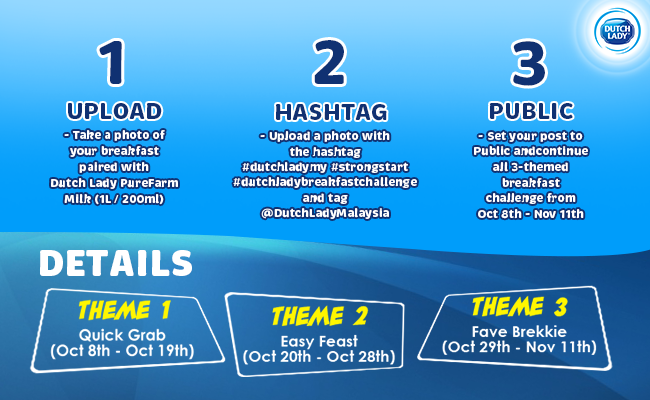 DUTCH LADY

1
UPLOAD
- Take a photo of your breakfast paired with Dutch Lady PureFarm Milk (1L / 200ml)

2
HASHTAG
- Upload a photo with the hashtag #dutchladymy #strongstart #dutchladybreakfastchallenge and tag @DutchLadyMalaysia

3
PUBLIC
- Set your post to Public andcontinue all 3-themed breakfast challenge from Oct 8th - Nov 11th

DETAILS

THEME 1
Quick Grab
(Oct 8th - Oct 19th)

THEME 2
Easy Feast
(Oct 20th - Oct 28th)

THEME 3
Fave Brekkie
(Oct 29th - Nov 11th)